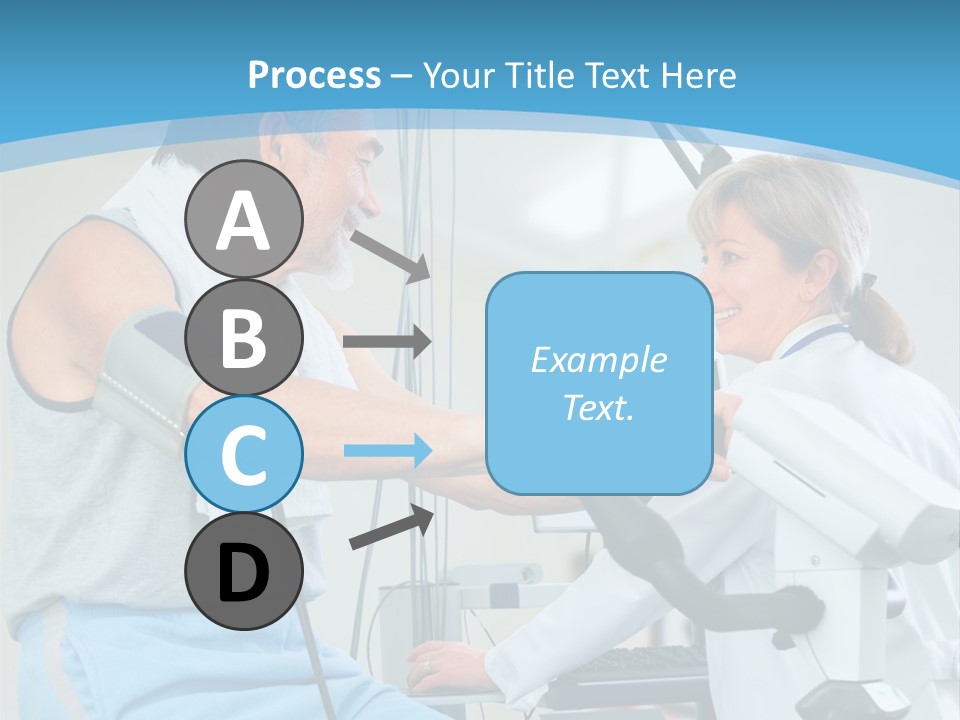 Process – Your Title Text Here

A

B

C

D

Example Text.